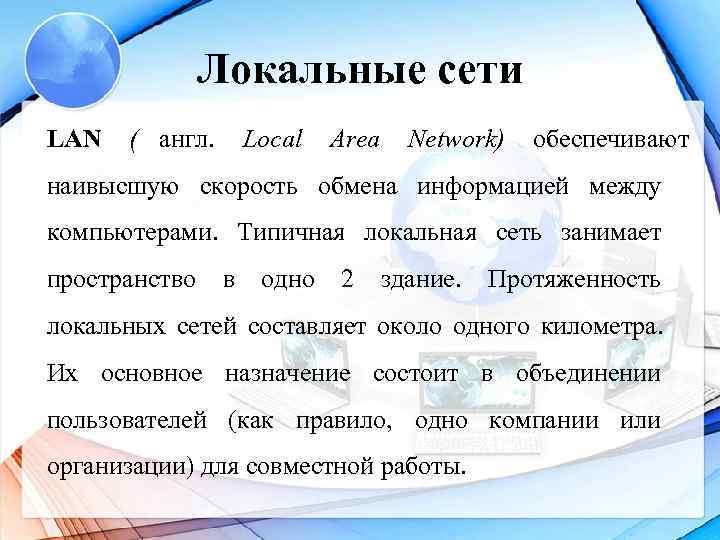 Локальные сети

LAN ( англ. Local Area Network) обеспечивают наивысшую скорость обмена информацией между компьютерами. Типичная локальная сеть занимает пространство в одно 2 здание. Протяженность локальных сетей составляет около одного километра. Их основное назначение состоит в объединении пользователей (как правило, одно компании или организации) для совместной работы.